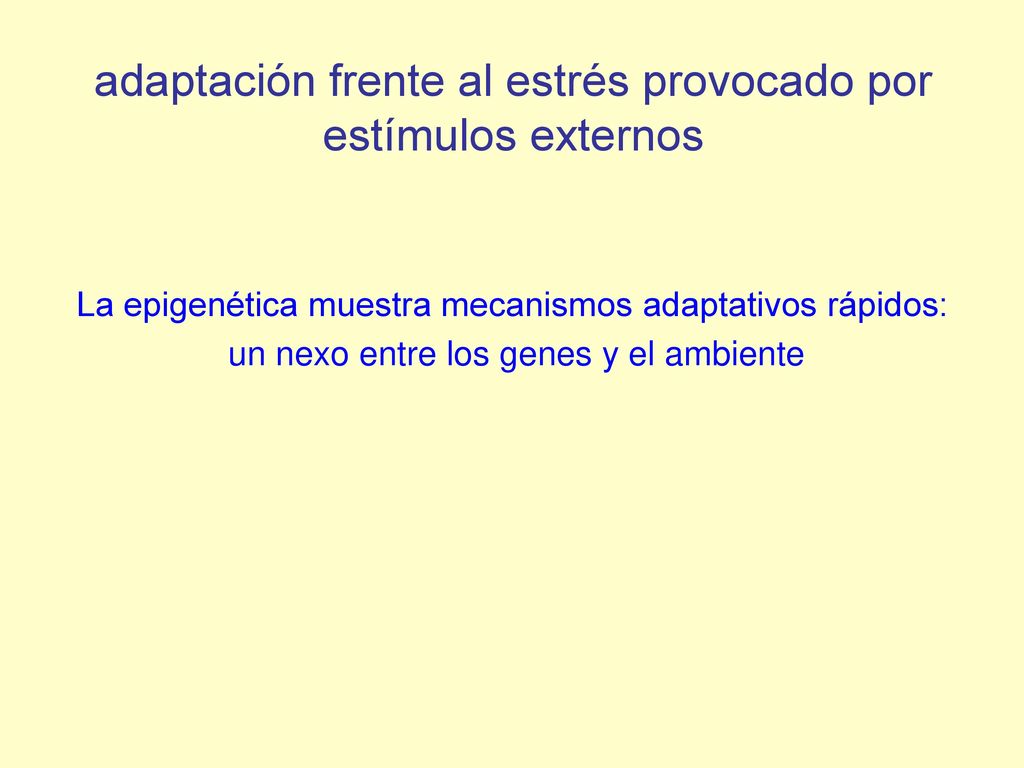 adaptación frente al estrés provocado por estímulos externos

La epigenética muestra mecanismos adaptativos rápidos: un nexo entre los genes y el ambiente